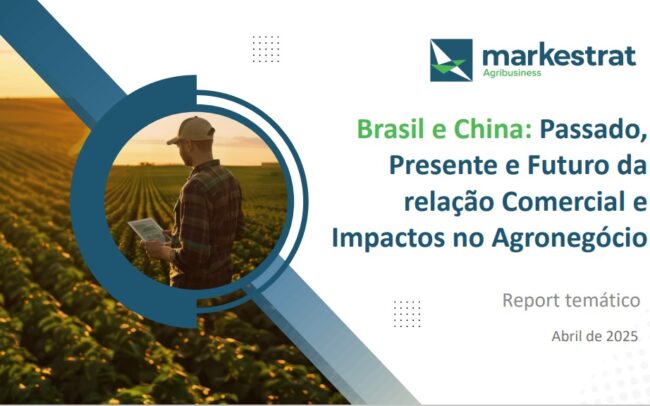 markestrat
Agribusiness

Brasil e China: Passado, Presente e Futuro da relação Comercial e Impactos no Agronegócio

Report temático

Abril de 2025